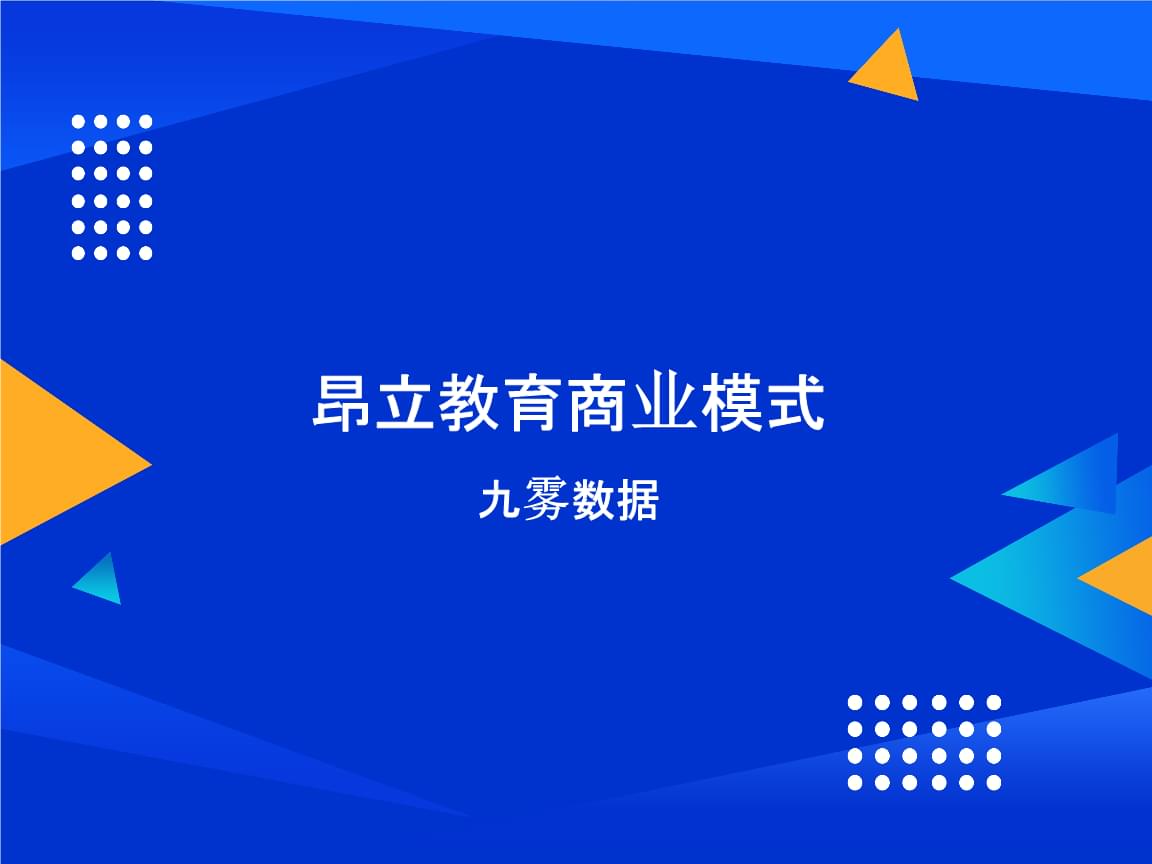 昂立教育商业模式

九雾数据